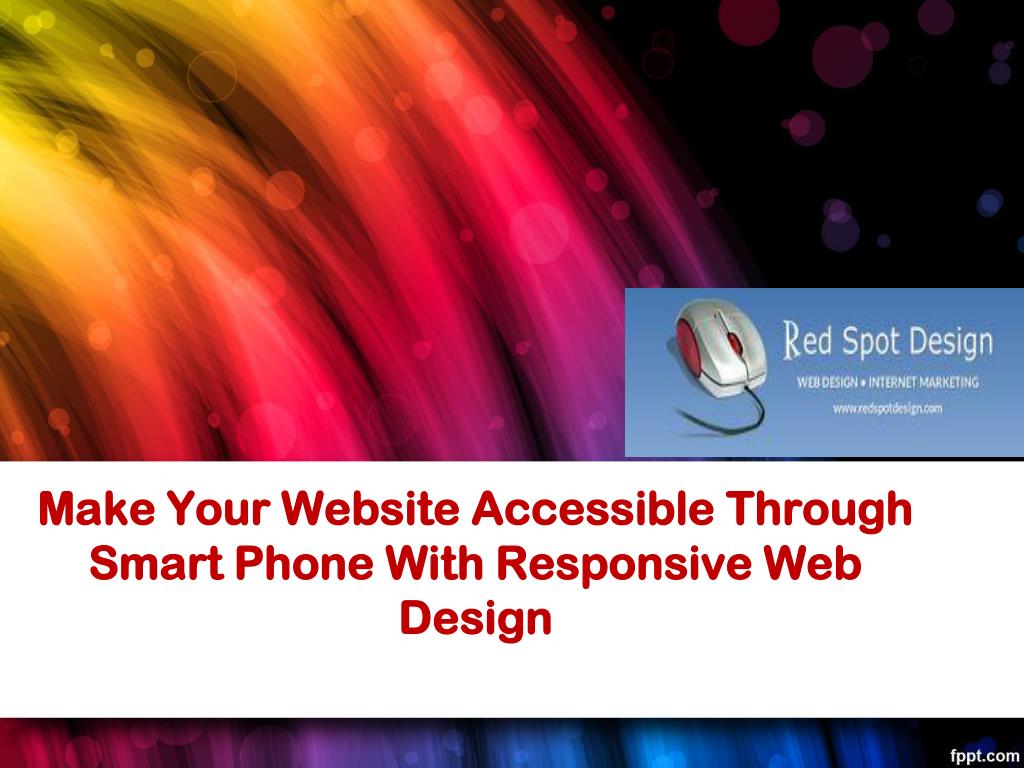 Red Spot Design
WEB DESIGN • INTERNET MARKETING
www.redspotdesign.com

Make Your Website Accessible Through Smart Phone With Responsive Web Design

fppt.com